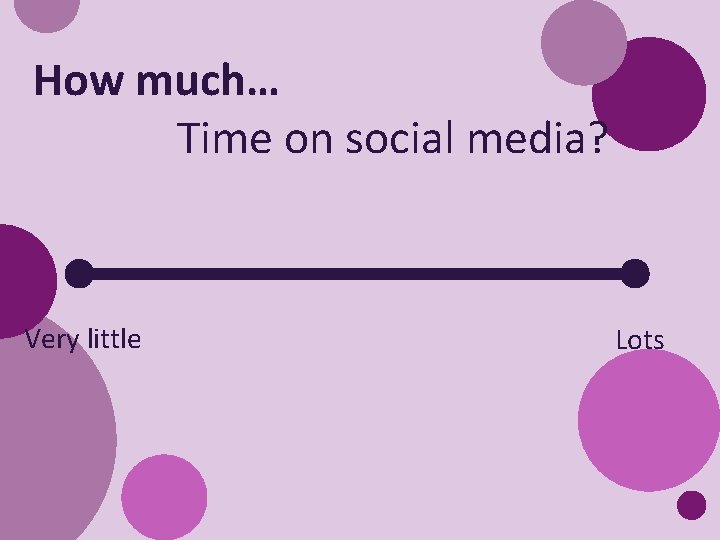 How much…

Time on social media?

Very little

Lots